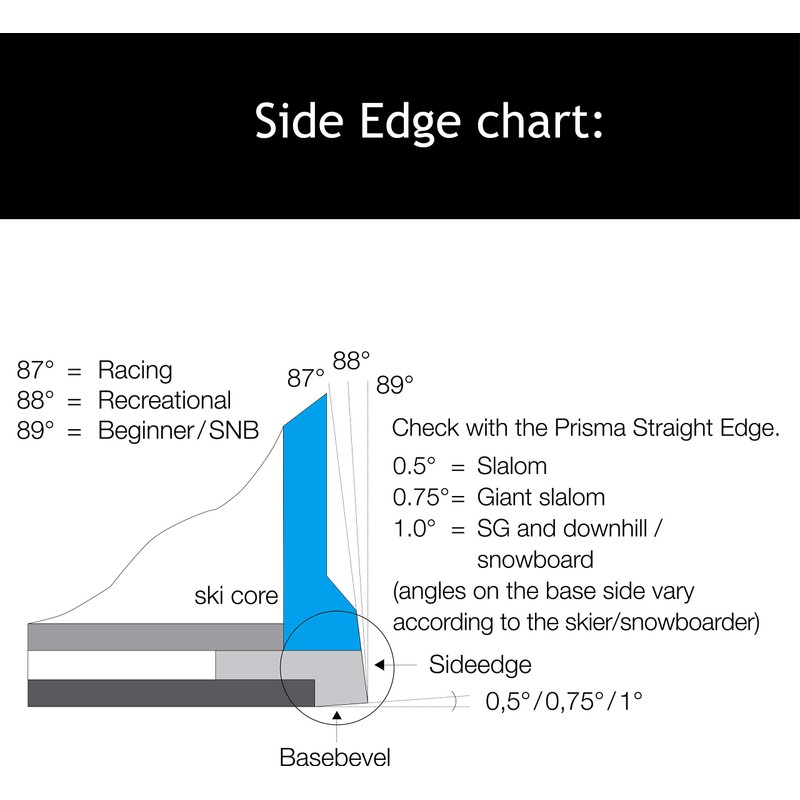 Side Edge chart:

87° = Racing
88° = Recreational
89° = Beginner/SNB

87° 88° 89°

Check with the Prisma Straight Edge.
0.5° = Slalom
0.75°= Giant slalom
1.0° = SG and downhill / snowboard
(angles on the base side vary according to the skier/snowboarder)

ski core

Sideedge

0,5°/0,75°/1°

Basebevel